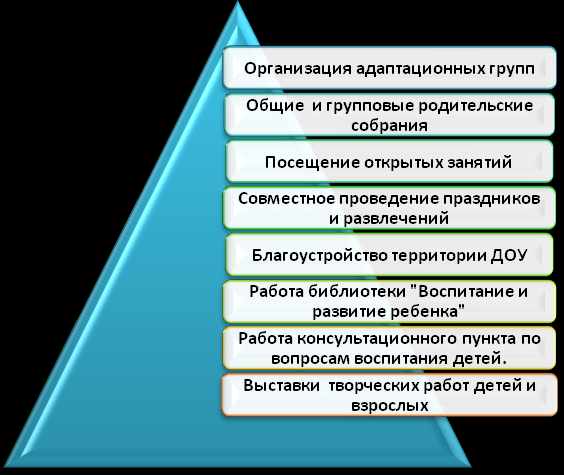 Организация адаптационных групп

Общие и групповые родительские собрания

Посещение открытых занятий

Совместное проведение праздников и развлечений

Благоустройство территории ДОУ

Работа библиотеки "Воспитание и развитие ребенка"

Работа консультационного пункта по вопросам воспитания детей.

Выставки творческих работ детей и взрослых